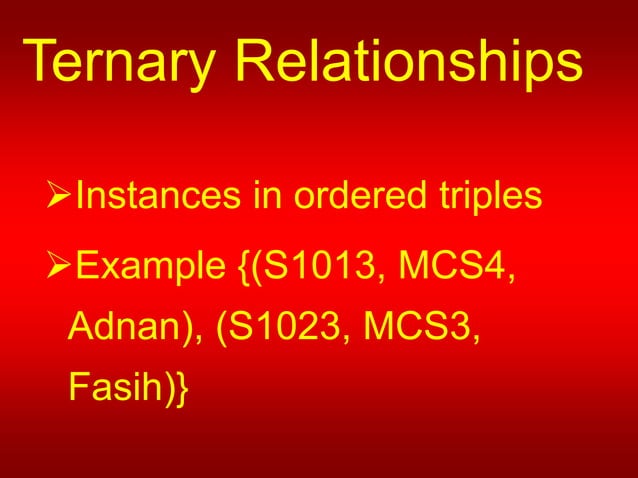 Ternary Relationships

➢Instances in ordered triples

➢Example {(S1013, MCS4, Adnan), (S1023, MCS3, Fasih)}